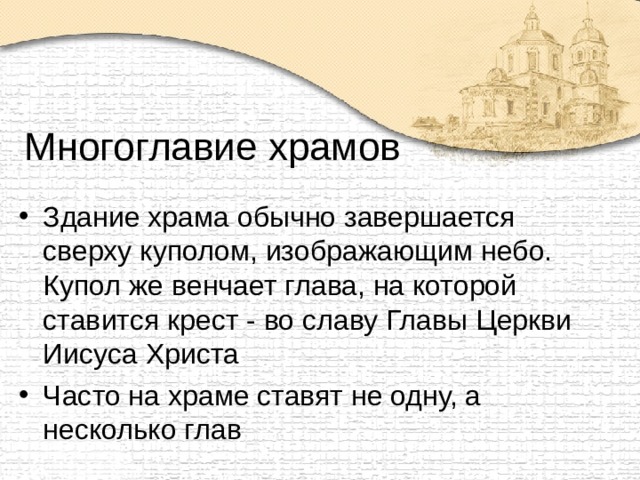 Многоглавие храмов

• Здание храма обычно завершается сверху куполом, изображающим небо. Купол же венчает глава, на которой ставится крест - во славу Главы Церкви Иисуса Христа

• Часто на храме ставят не одну, а несколько глав